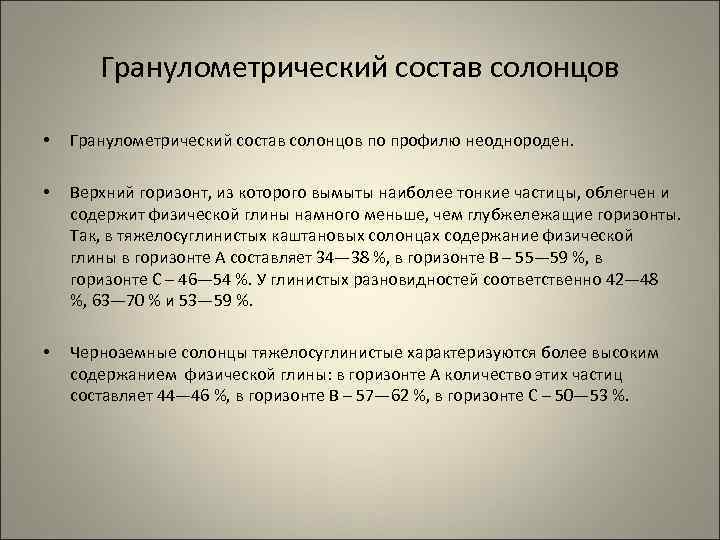 Гранулометрический состав солонцов

• Гранулометрический состав солонцов по профилю неоднороден.

• Верхний горизонт, из которого вымыты наиболее тонкие частицы, облегчен и содержит физической глины намного меньше, чем глубжележащие горизонты. Так, в тяжелосуглинистых каштановых солонцах содержание физической глины в горизонте А составляет 34—38 %, в горизонте В – 55—59 %, в горизонте С – 46—54 %. У глинистых разновидностей соответственно 42—48 %, 63—70 % и 53—59 %.

• Черноземные солонцы тяжелосуглинистые характеризуются более высоким содержанием физической глины: в горизонте А количество этих частиц составляет 44—46 %, в горизонте В – 57—62 %, в горизонте С – 50—53 %.